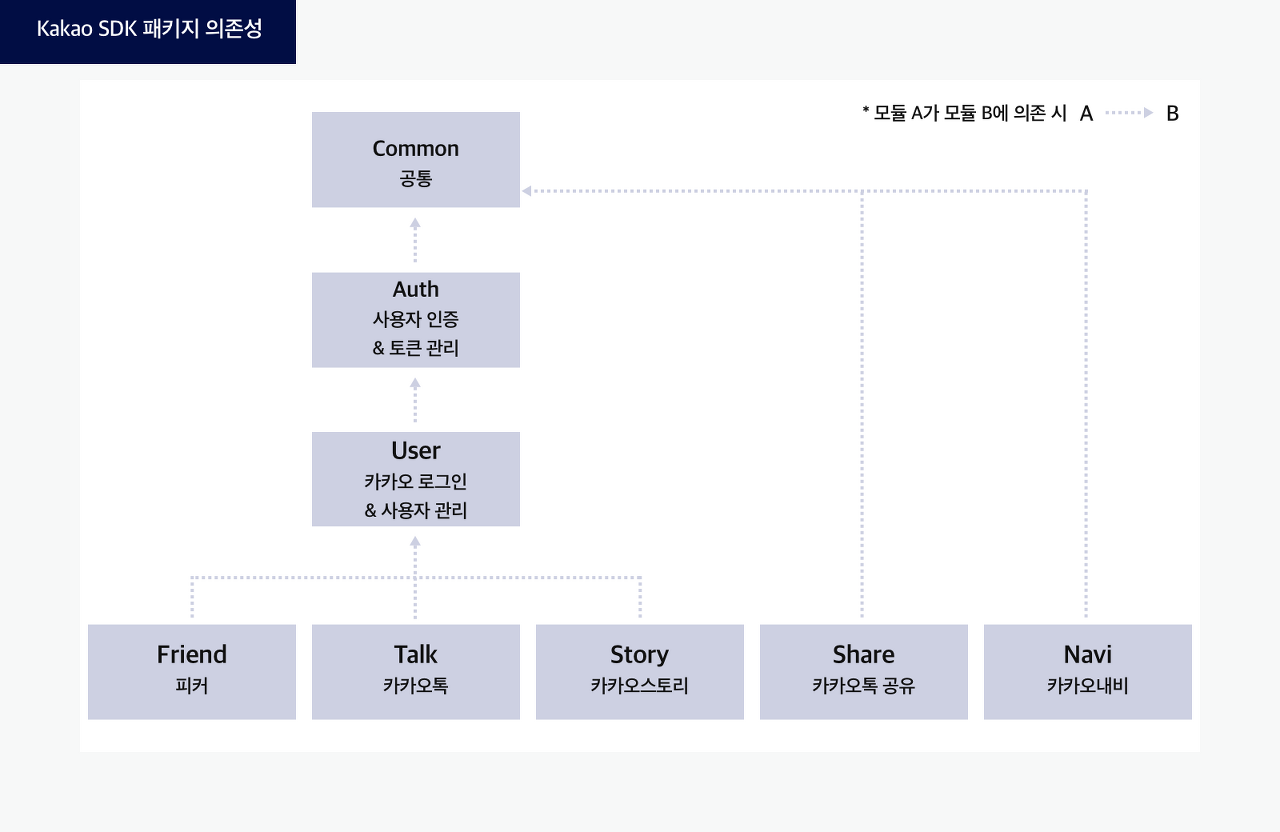 Kakao SDK 패키지 의존성

* 모듈 A가 모듈 B에 의존 시 A B

Common
공통

Auth
사용자 인증
& 토큰 관리

User
카카오 로그인
& 사용자 관리

Friend
피커

Talk
카카오톡

Story
카카오스토리

Share
카카오톡 공유

Navi
카카오내비